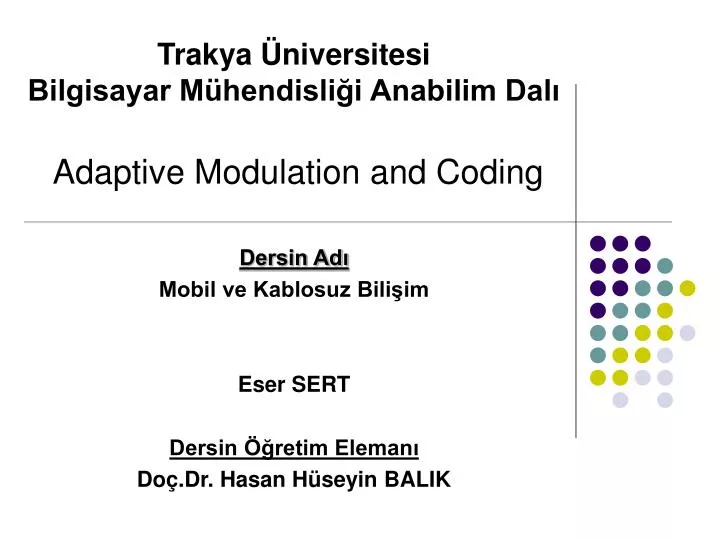 Trakya Üniversitesi
Bilgisayar Mühendisliği Anabilim Dalı

Adaptive Modulation and Coding

Dersin Adı
Mobil ve Kablosuz Bilişim

Eser SERT

Dersin Öğretim Elemanı
Doç.Dr. Hasan Hüseyin BALIK